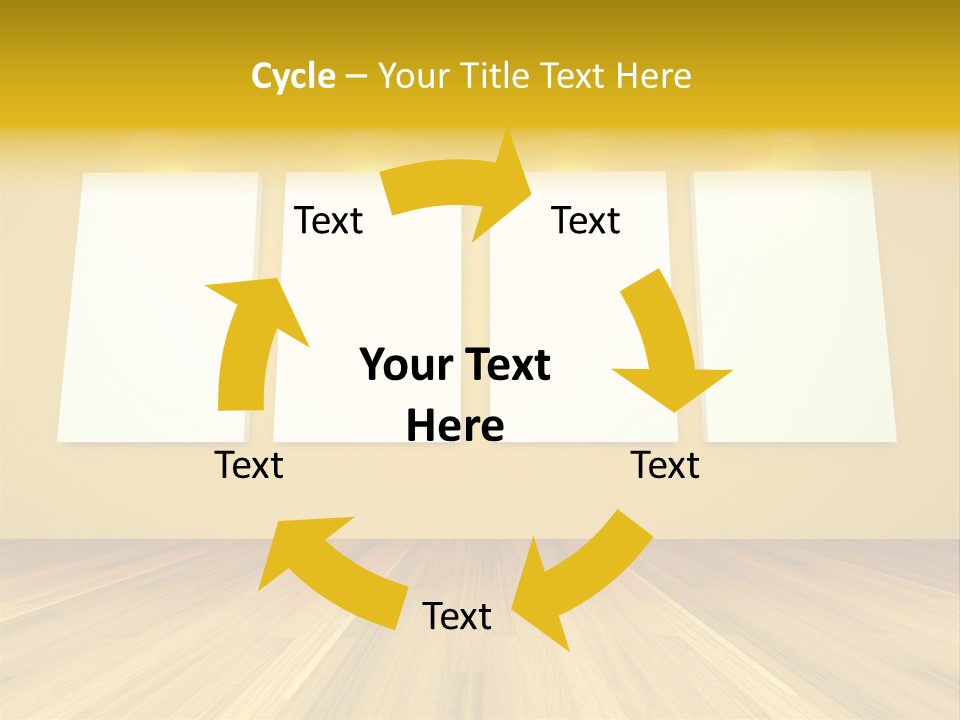 Cycle – Your Title Text Here

Text

Text

Your Text Here

Text

Text

Text